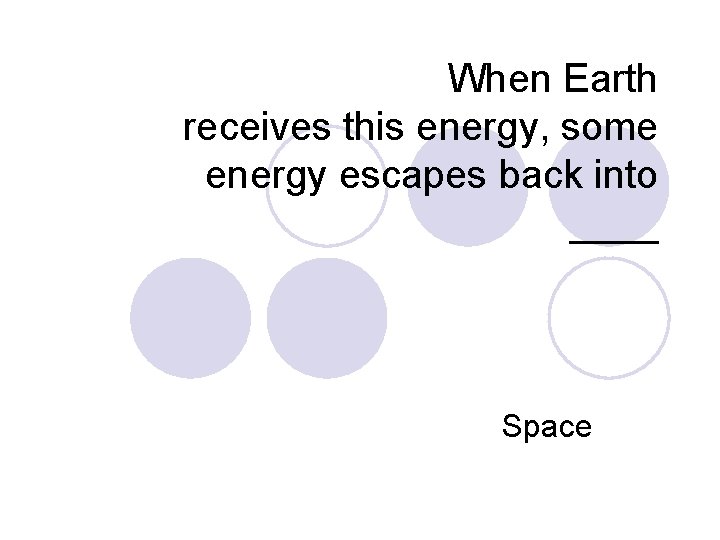 When Earth receives this energy, some energy escapes back into _____

Space